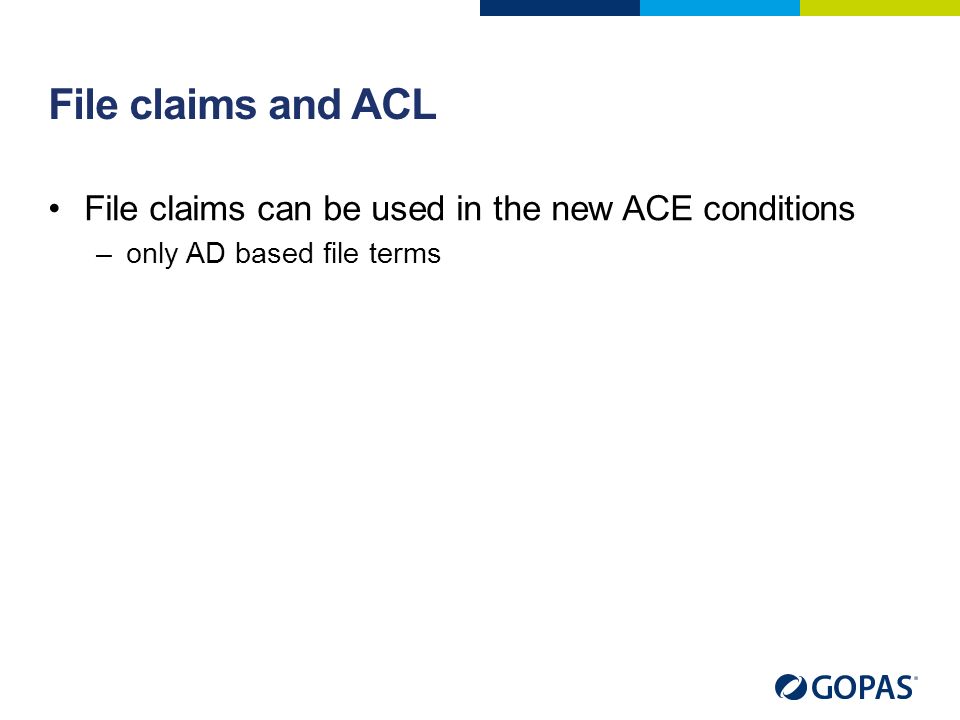 File claims and ACL

• File claims can be used in the new ACE conditions
– only AD based file terms

GOPAS®